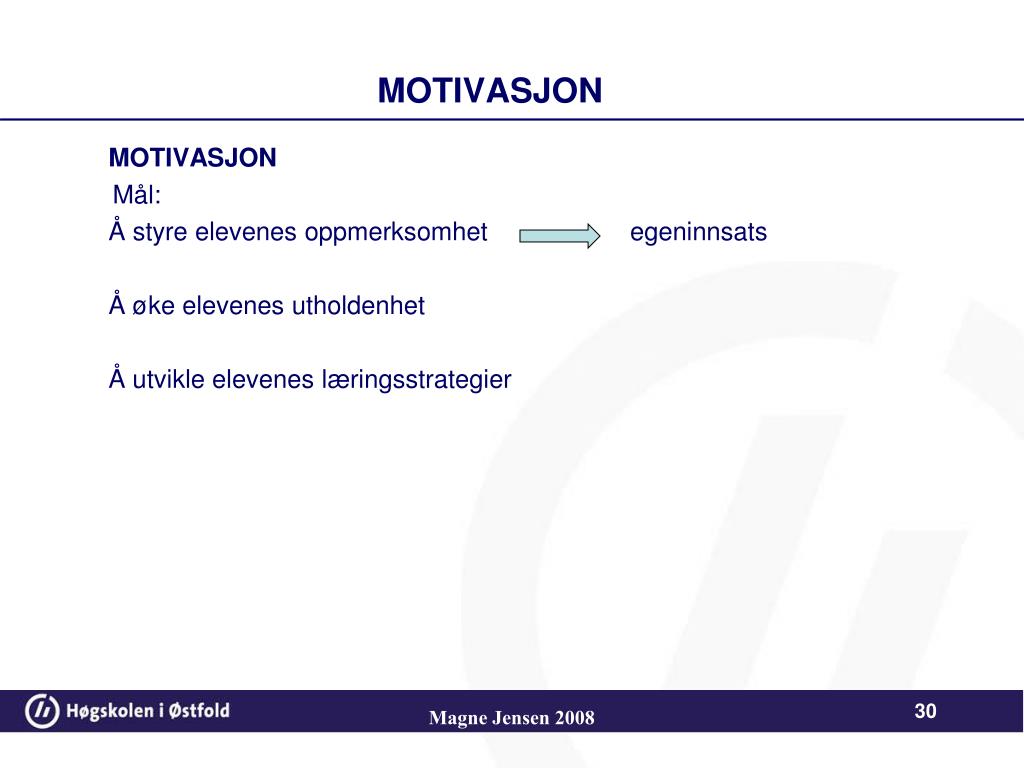 MOTIVASJON

MOTIVASJON

Mål:

Å styre elevenes oppmerksomhet egeninnsats

Å øke elevenes utholdenhet

Å utvikle elevenes læringsstrategier

Høgskolen i Østfold

Magne Jensen 2008

30